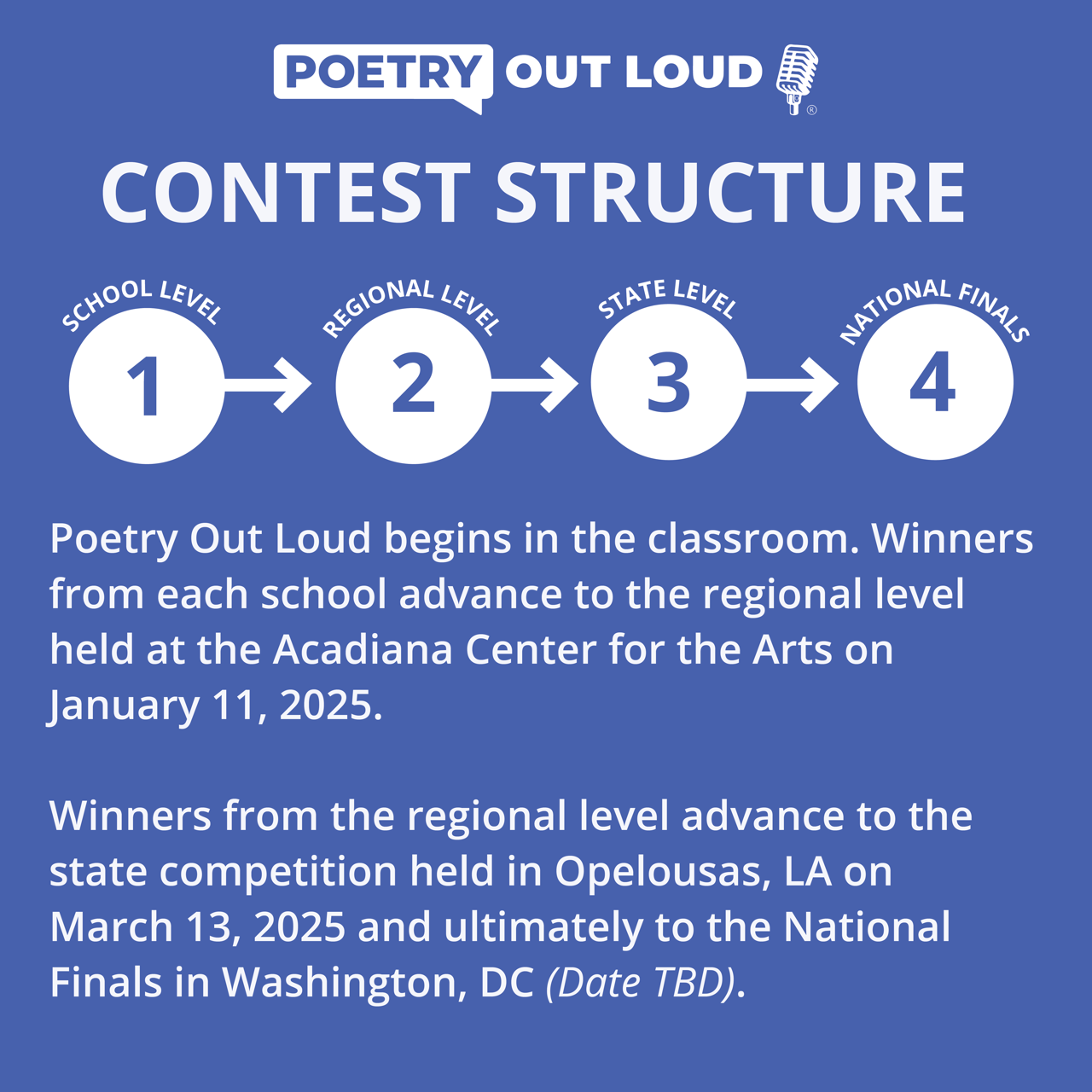 POETRY OUT LOUD ®

CONTEST STRUCTURE

SCHOOL LEVEL
1

REGIONAL LEVEL
2

STATE LEVEL
3

NATIONAL FINALS
4

Poetry Out Loud begins in the classroom. Winners from each school advance to the regional level held at the Acadiana Center for the Arts on January 11, 2025.

Winners from the regional level advance to the state competition held in Opelousas, LA on March 13, 2025 and ultimately to the National Finals in Washington, DC (Date TBD).